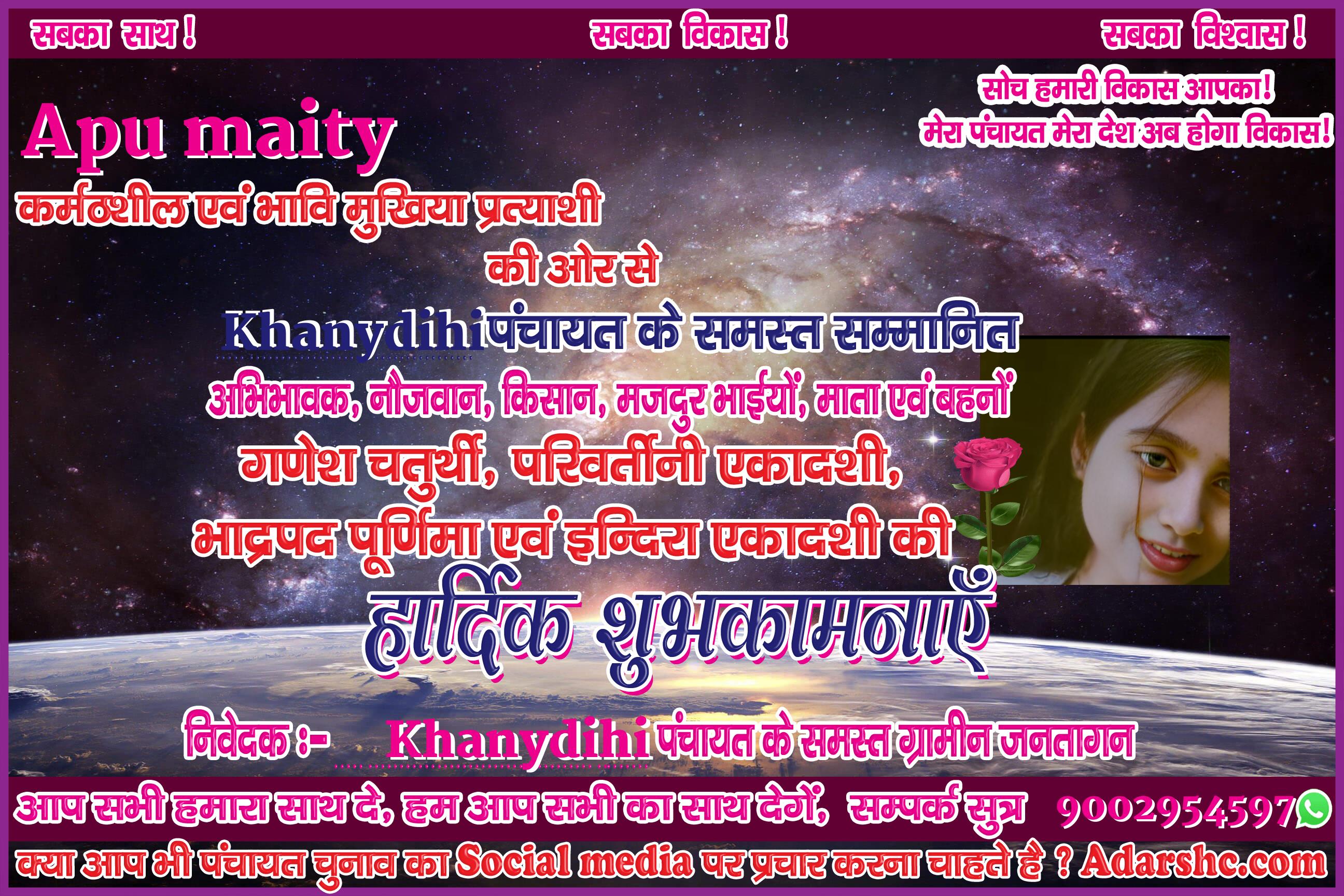 सबका साथ ! सबका विकास ! सबका विश्वास !

सोच हमारी विकास आपका!
मेरा पंचायत मेरा देश अब होगा विकास!

Apu maity
कर्मठशील एवं भावि मुखिया प्रत्याशी
की ओर से
Khanydihi पंचायत के समस्त सम्मानित
अभिभावक, नौजवान, किसान, मजदुर भाईयों, माता एवं बहनों
गणेश चतुर्थी, परिवर्तीनी एकादशी,
भाद्रपद पूर्णिमा एवं इन्दिरा एकादशी की
हार्दिक शुभकामनाएँ

निवेदक :- Khanydihi पंचायत के समस्त ग्रामीन जनतागन

आप सभी हमारा साथ दे, हम आप सभी का साथ देगें, सम्पर्क सुत्र 9002954597

क्या आप भी पंचायत चुनाव का Social media पर प्रचार करना चाहते है ? Adarshc.com